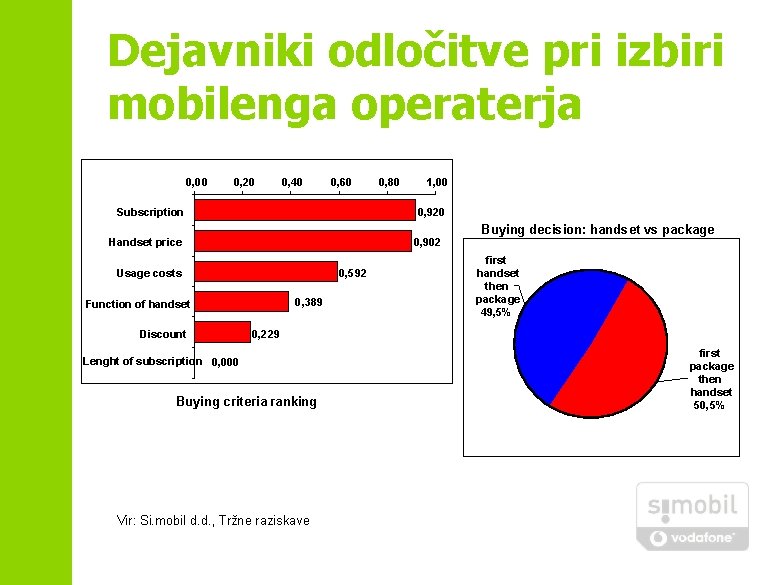 Dejavniki odločitve pri izbiri mobilenga operaterja

0,00 0,20 0,40 0,60 0,80 1,00

Subscription 0,920
Handset price 0,902
Usage costs 0,592
Function of handset 0,389
Discount 0,229
Lenght of subscription 0,000

Buying criteria ranking

Buying decision: handset vs package

first handset then package 49,5%

first package then handset 50,5%

Vir: Si.mobil d.d., Tržne raziskave

si.mobil
vodafone